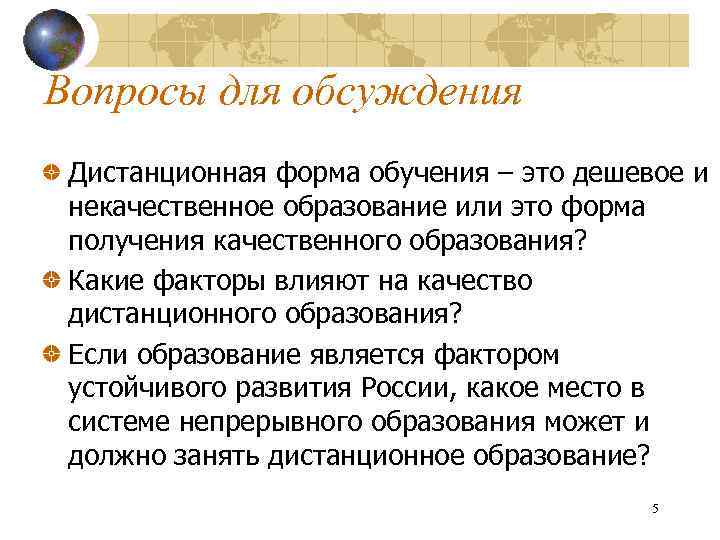 Вопросы для обсуждения

Дистанционная форма обучения – это дешевое и некачественное образование или это форма получения качественного образования?

Какие факторы влияют на качество дистанционного образования?

Если образование является фактором устойчивого развития России, какое место в системе непрерывного образования может и должно занять дистанционное образование?

5